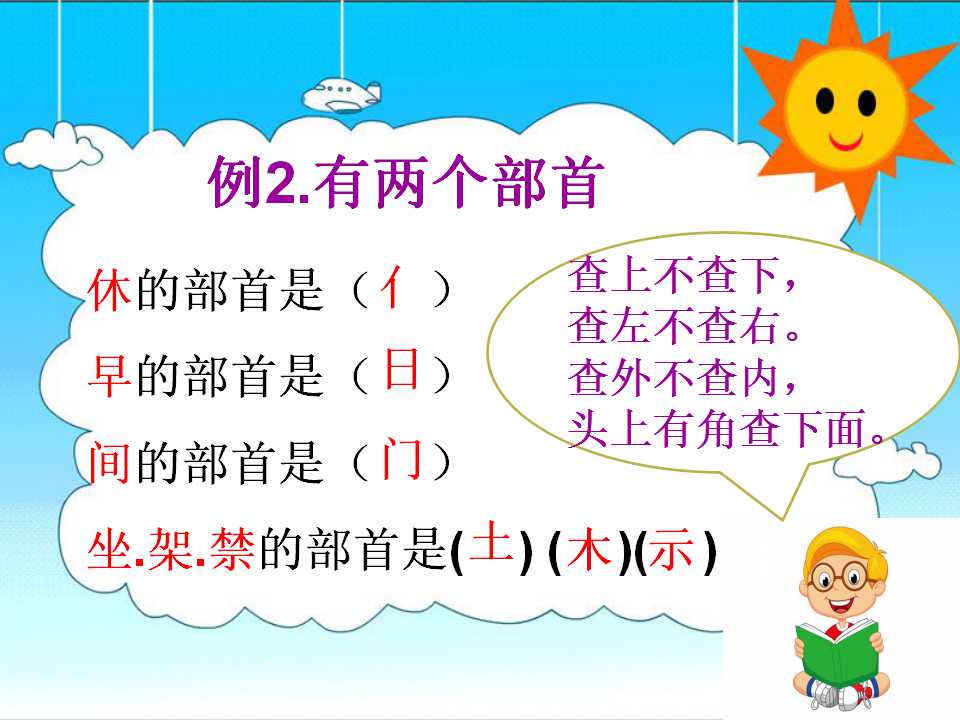 例2.有两个部首

休的部首是（亻）

早的部首是（日）

间的部首是（门）

坐.架.禁的部首是(土) (木)(示)

查上不查下，
查左不查右。
查外不查内，
头上有角查下面。